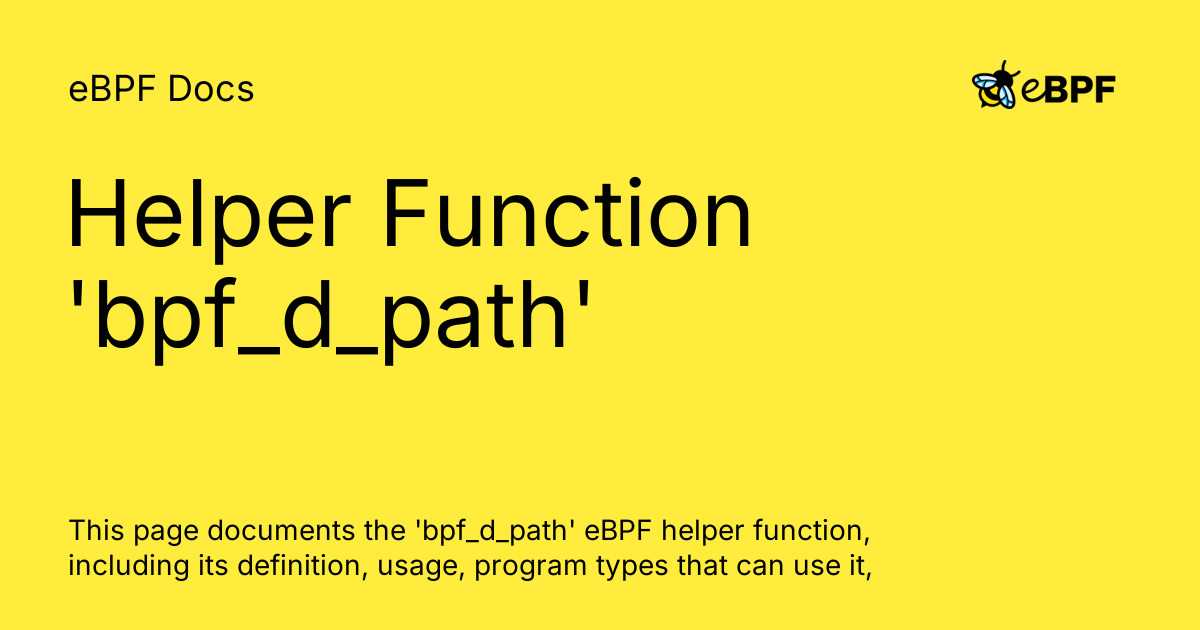 eBPF Docs

eBPF

Helper Function 'bpf_d_path'

This page documents the 'bpf_d_path' eBPF helper function, including its definition, usage, program types that can use it,